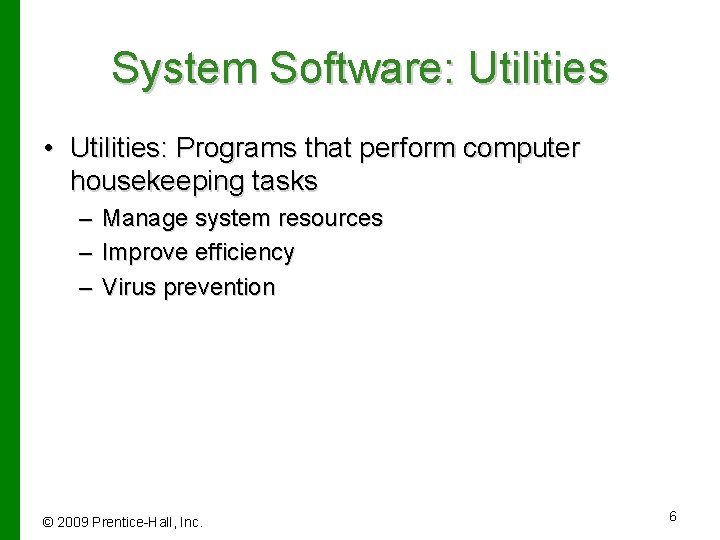 System Software: Utilities

• Utilities: Programs that perform computer housekeeping tasks
– Manage system resources
– Improve efficiency
– Virus prevention

© 2009 Prentice-Hall, Inc.

6